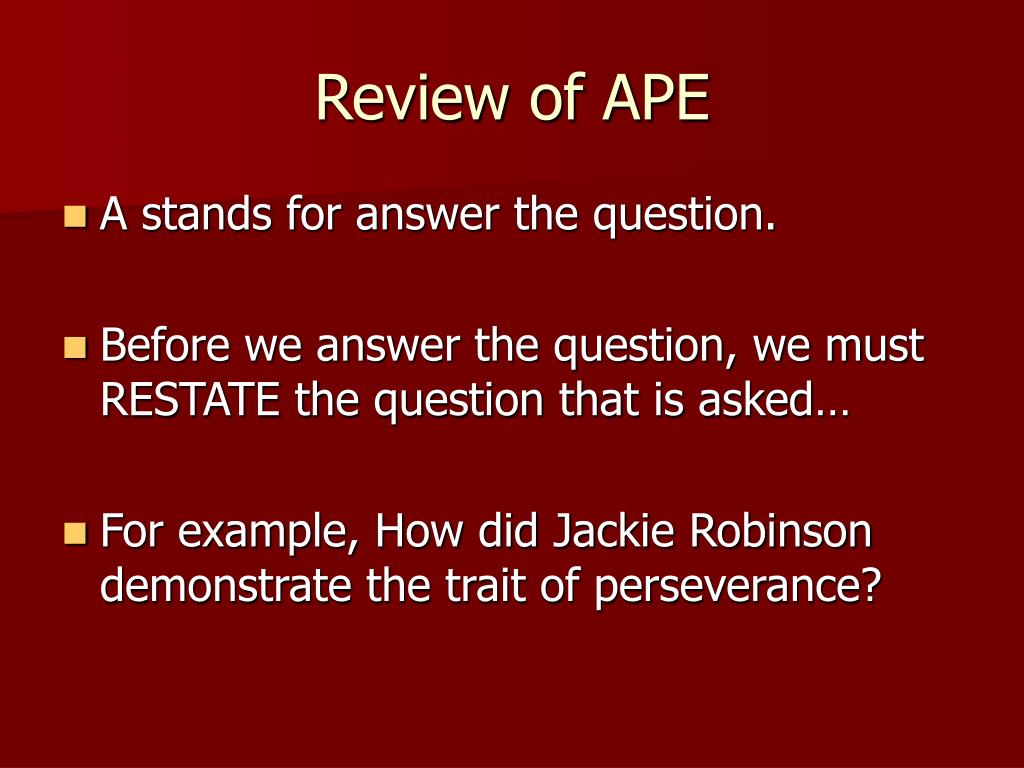 Review of APE

A stands for answer the question.

Before we answer the question, we must RESTATE the question that is asked…

For example, How did Jackie Robinson demonstrate the trait of perseverance?